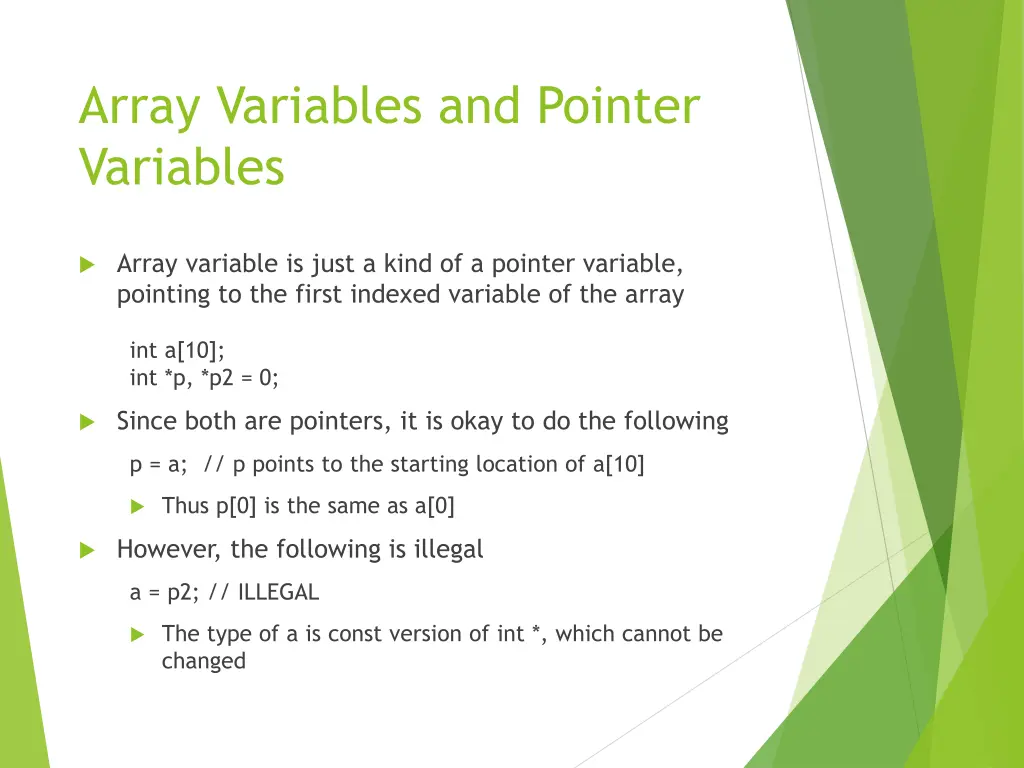 Array Variables and Pointer Variables

Array variable is just a kind of a pointer variable, pointing to the first indexed variable of the array

int a[10];
int *p, *p2 = 0;

Since both are pointers, it is okay to do the following

p = a; // p points to the starting location of a[10]

Thus p[0] is the same as a[0]

However, the following is illegal

a = p2; // ILLEGAL

The type of a is const version of int *, which cannot be changed